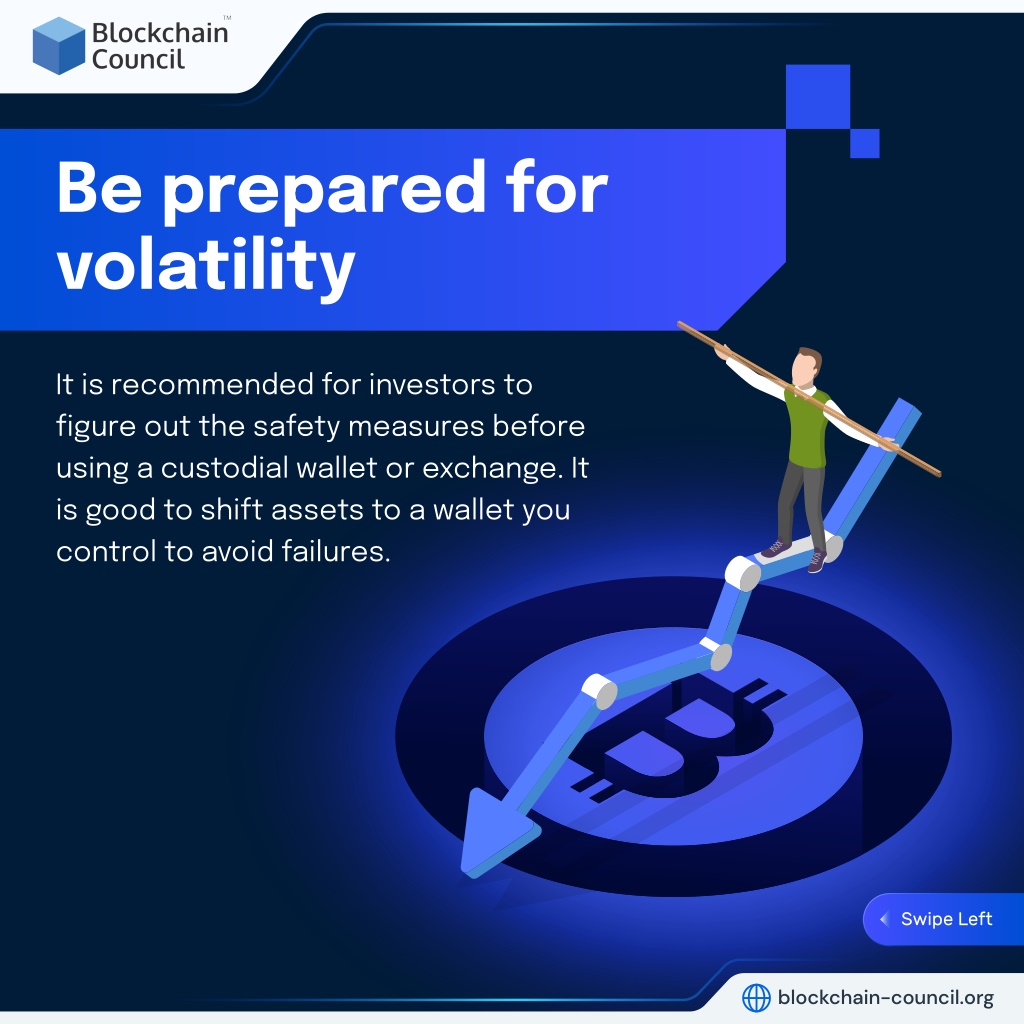 Blockchain Council™

Be prepared for volatility

It is recommended for investors to figure out the safety measures before using a custodial wallet or exchange. It is good to shift assets to a wallet you control to avoid failures.

Swipe Left

blockchain-council.org